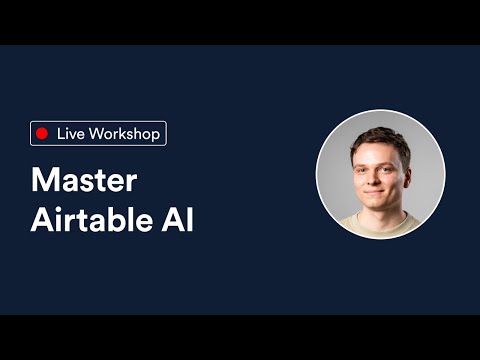 Live Workshop

Master Airtable AI